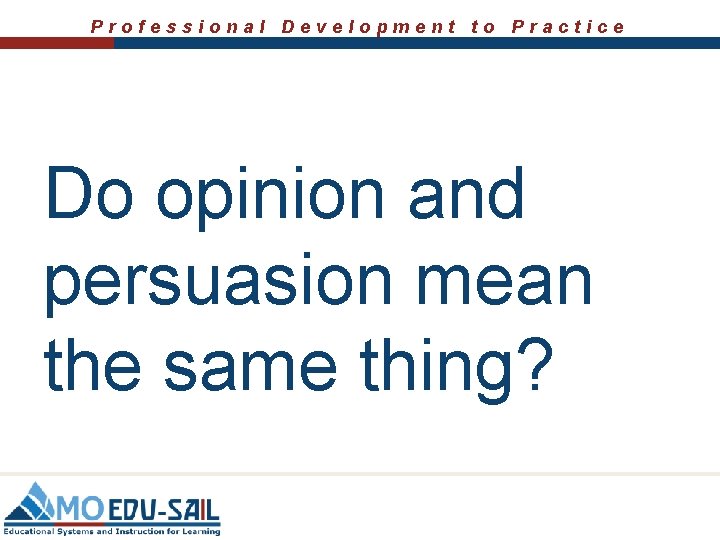 Professional Development to Practice

Do opinion and persuasion mean the same thing?

MO EDU-SAIL
Educational Systems and Instruction for Learning